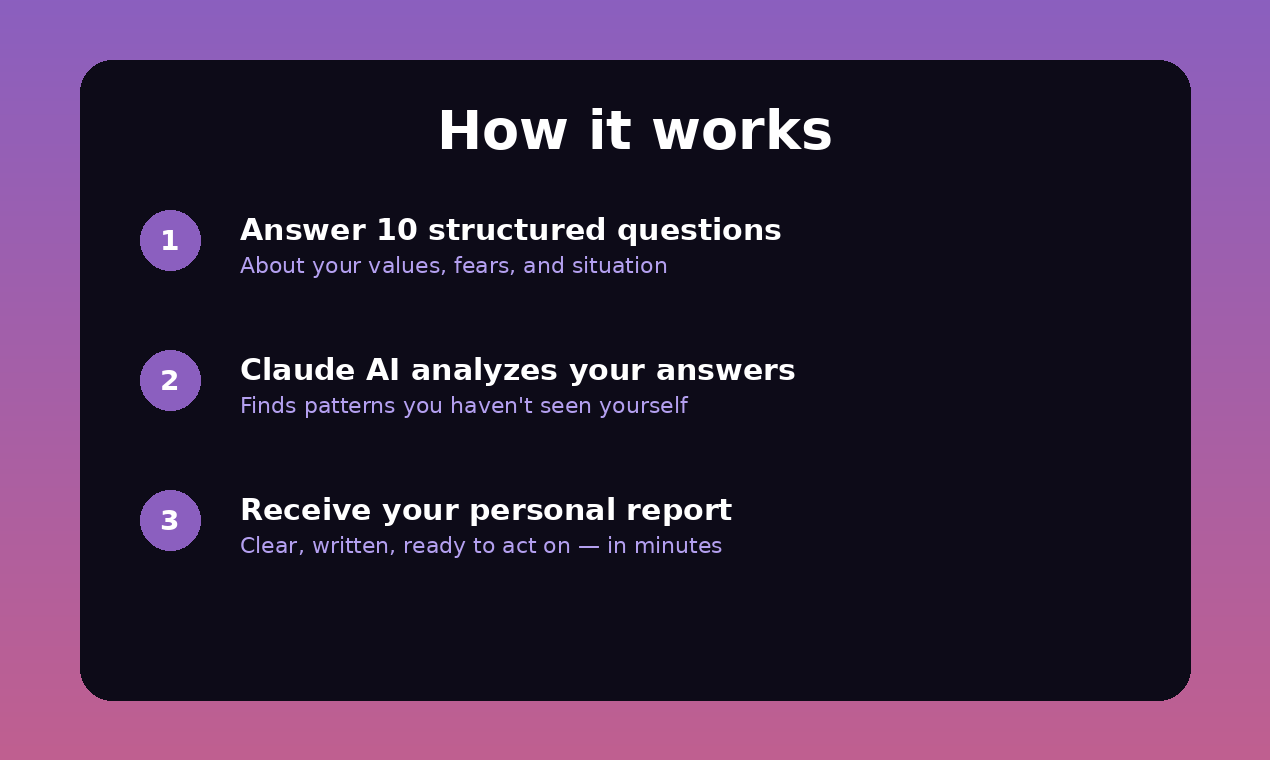 How it works

1
Answer 10 structured questions
About your values, fears, and situation

2
Claude AI analyzes your answers
Finds patterns you haven't seen yourself

3
Receive your personal report
Clear, written, ready to act on — in minutes